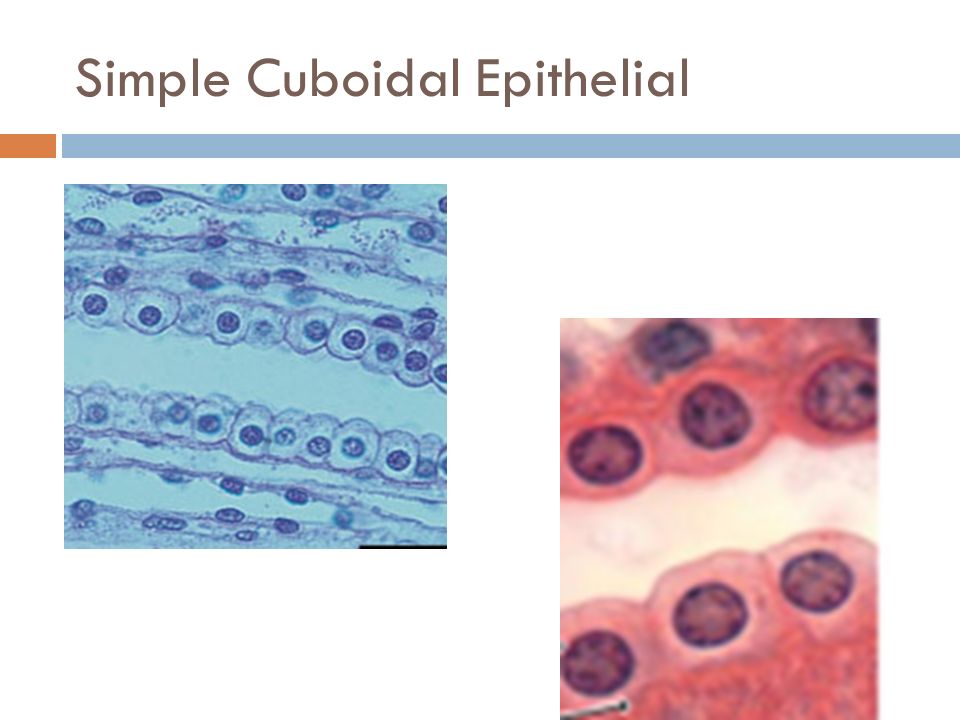 Simple Cuboidal Epithelial